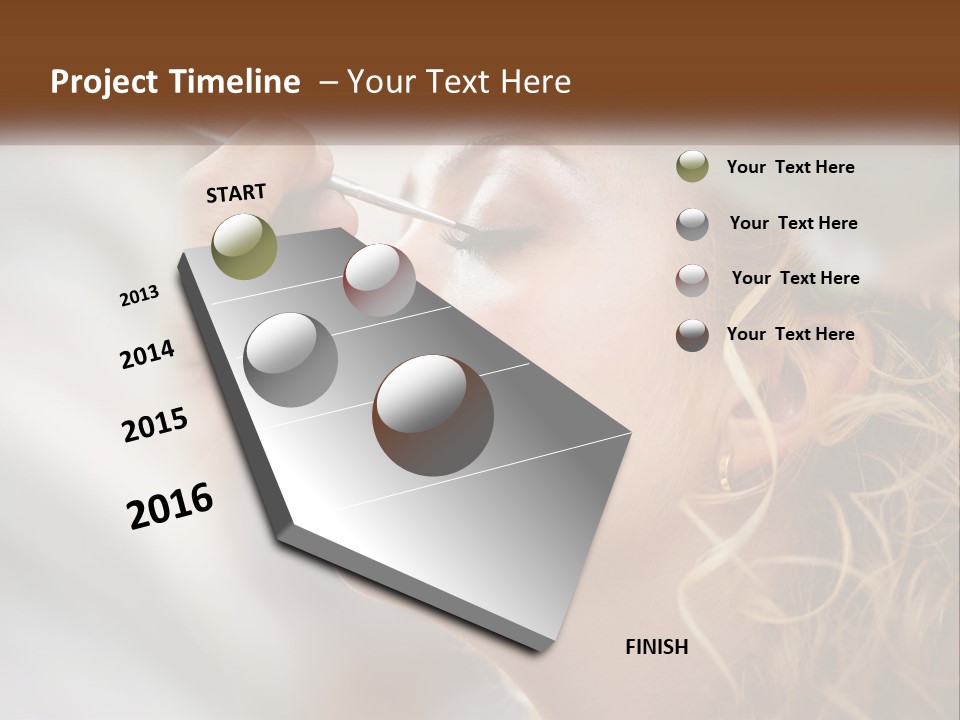 Project Timeline – Your Text Here

START

2013

2014

2015

2016

FINISH

Your Text Here

Your Text Here

Your Text Here

Your Text Here